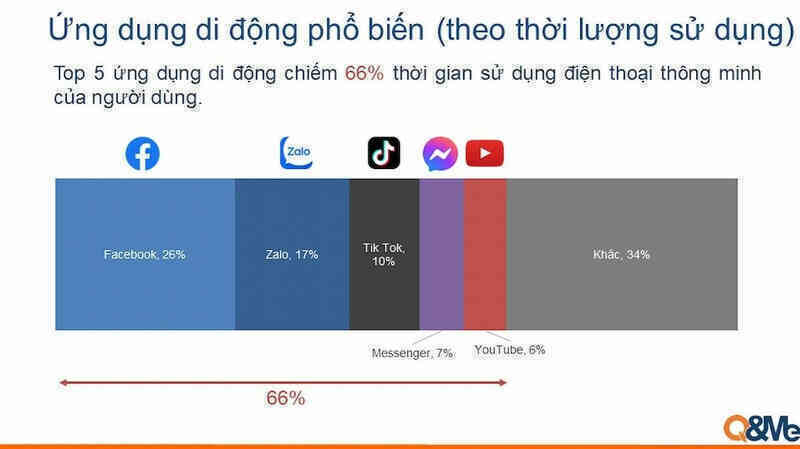 Ứng dụng di động phổ biến (theo thời lượng sử dụng)

Top 5 ứng dụng di động chiếm 66% thời gian sử dụng điện thoại thông minh của người dùng.

Zalo

Facebook, 26%

Zalo, 17%

Tik Tok, 10%

Khác, 34%

Messenger, 7%

YouTube, 6%

66%

Q&Me